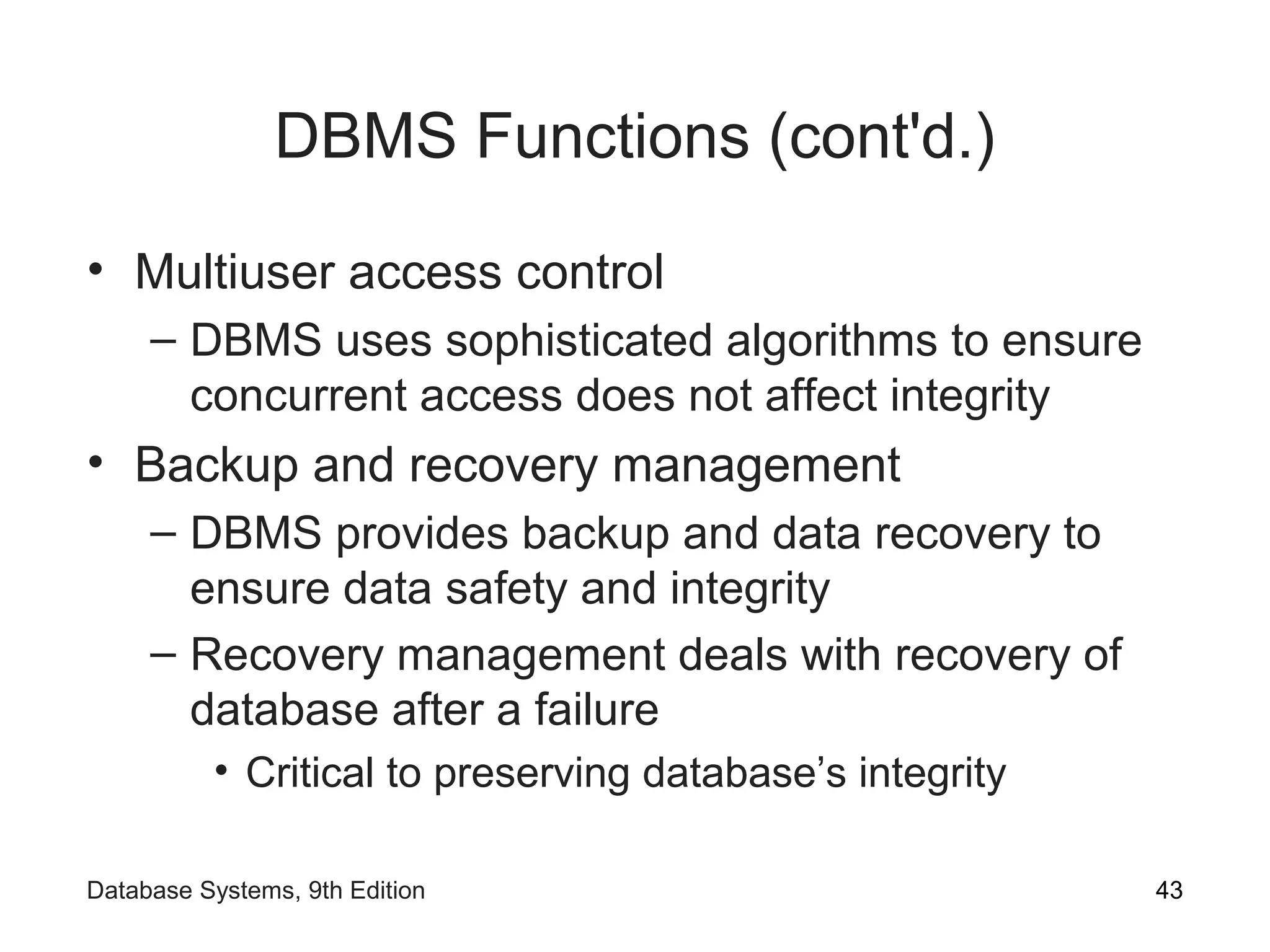 DBMS Functions (cont'd.)

• Multiuser access control
– DBMS uses sophisticated algorithms to ensure concurrent access does not affect integrity
• Backup and recovery management
– DBMS provides backup and data recovery to ensure data safety and integrity
– Recovery management deals with recovery of database after a failure
• Critical to preserving database’s integrity

Database Systems, 9th Edition

43